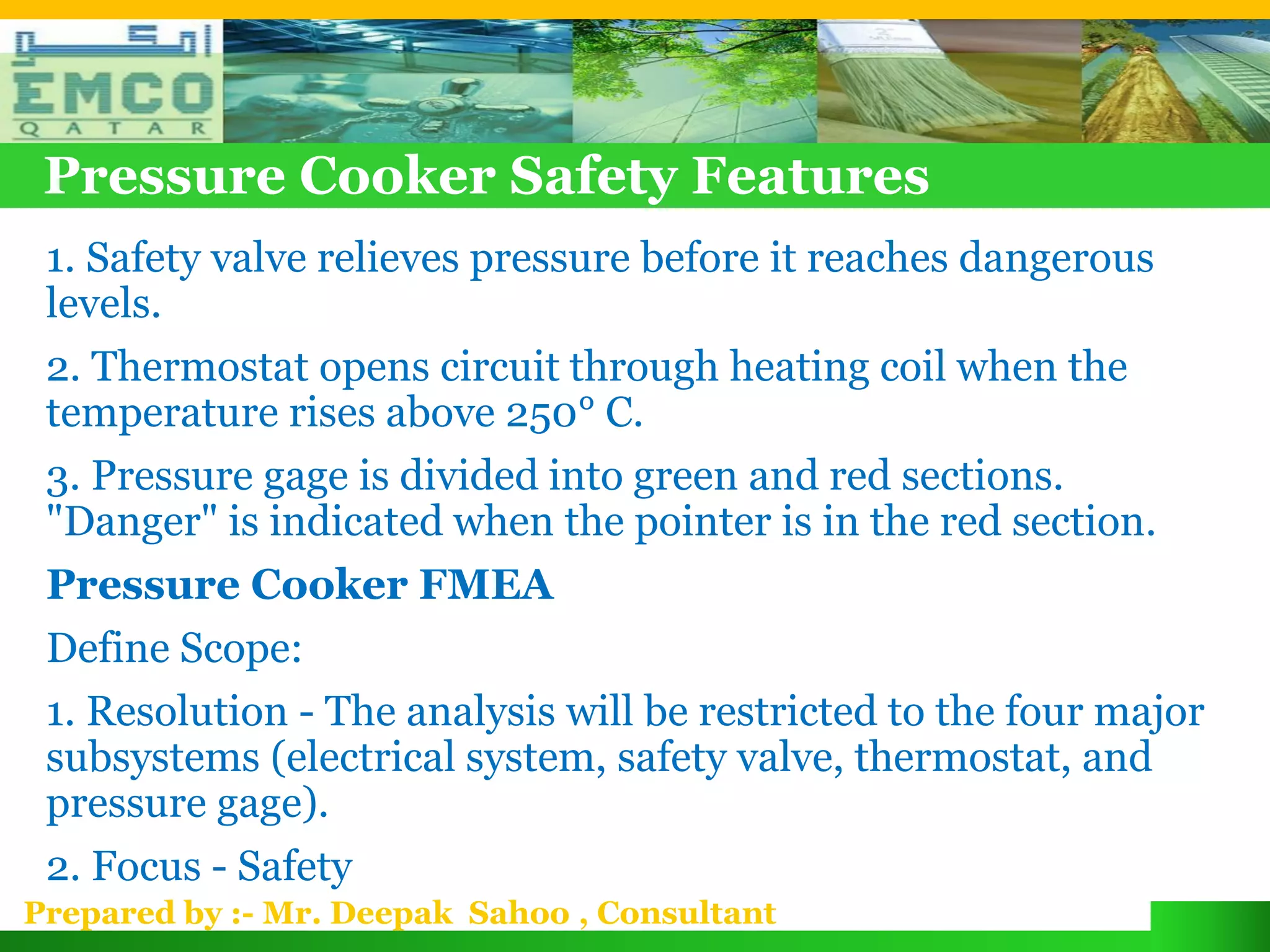 امكو
EMCO
QATAR

Pressure Cooker Safety Features

1. Safety valve relieves pressure before it reaches dangerous levels.

2. Thermostat opens circuit through heating coil when the temperature rises above 250° C.

3. Pressure gage is divided into green and red sections. "Danger" is indicated when the pointer is in the red section.

Pressure Cooker FMEA

Define Scope:

1. Resolution - The analysis will be restricted to the four major subsystems (electrical system, safety valve, thermostat, and pressure gage).

2. Focus - Safety

Prepared by :- Mr. Deepak Sahoo , Consultant